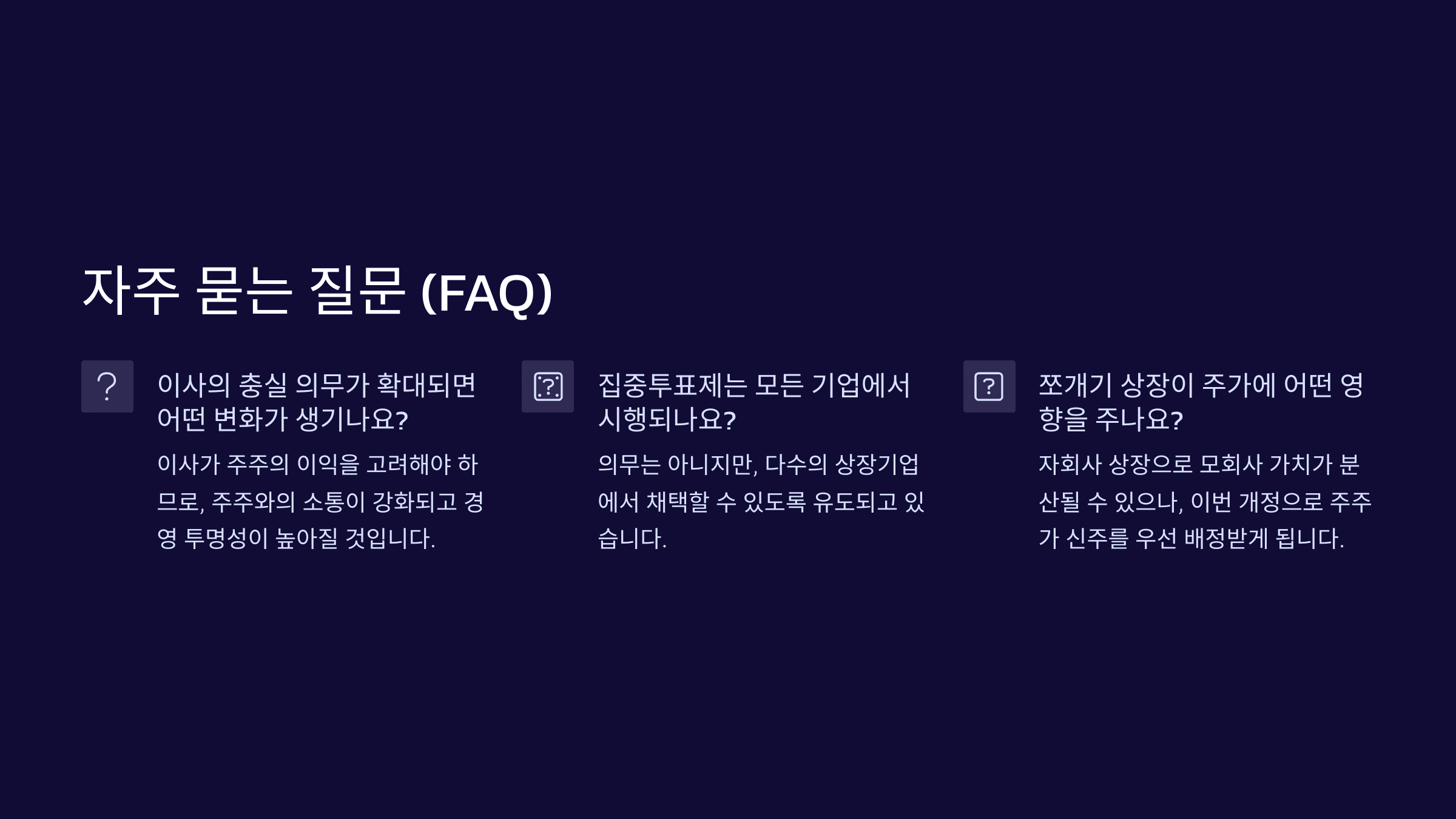 자주 묻는 질문 (FAQ)

이사의 충실 의무가 확대되면 어떤 변화가 생기나요?

이사가 주주의 이익을 고려해야 하므로, 주주와의 소통이 강화되고 경영 투명성이 높아질 것입니다.

집중투표제는 모든 기업에서 시행되나요?

의무는 아니지만, 다수의 상장기업에서 채택할 수 있도록 유도되고 있습니다.

쪼개기 상장이 주가에 어떤 영향을 주나요?

자회사 상장으로 모회사 가치가 분산될 수 있으나, 이번 개정으로 주주가 신주를 우선 배정받게 됩니다.